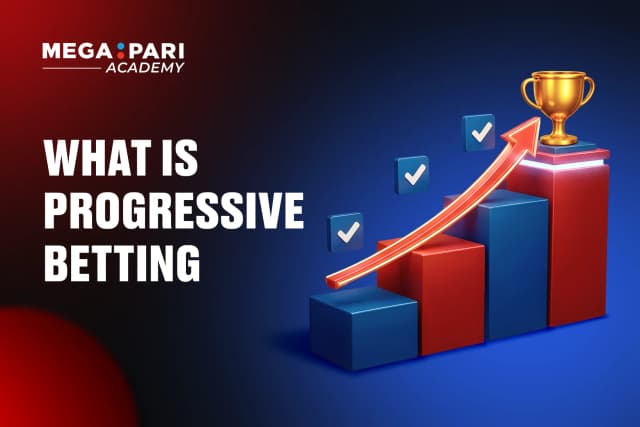 MEGA:PARI
ACADEMY

WHAT IS PROGRESSIVE BETTING